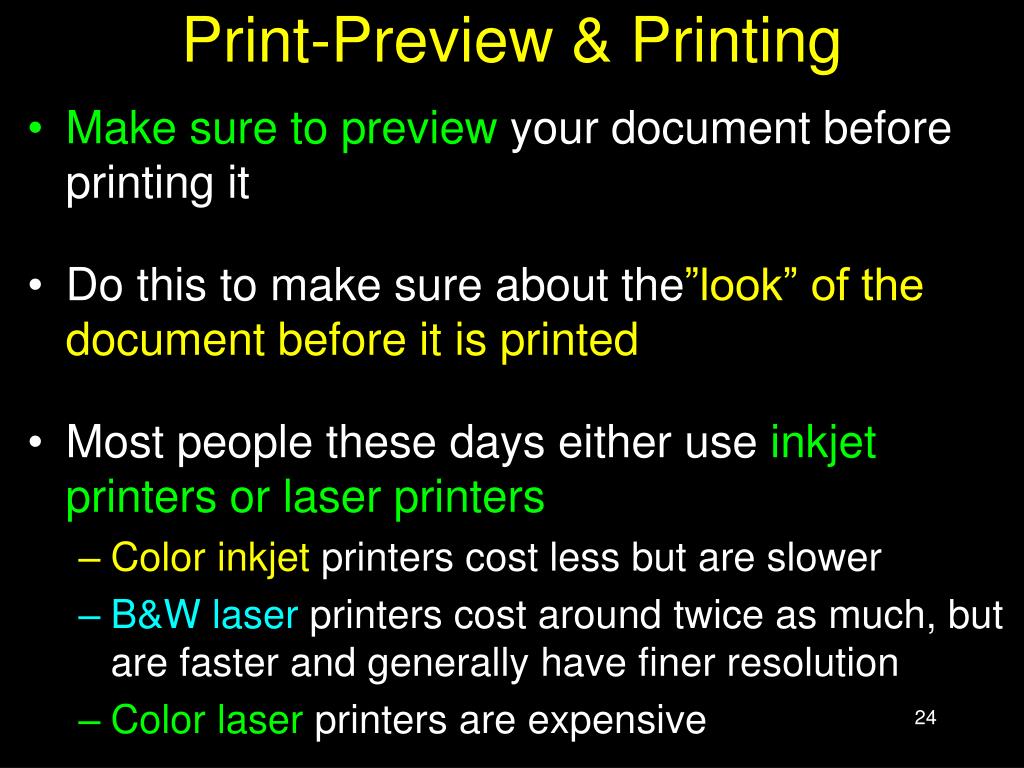 Print-Preview & Printing

• Make sure to preview your document before printing it

• Do this to make sure about the”look” of the document before it is printed

• Most people these days either use inkjet printers or laser printers
– Color inkjet printers cost less but are slower
– B&W laser printers cost around twice as much, but are faster and generally have finer resolution
– Color laser printers are expensive

24